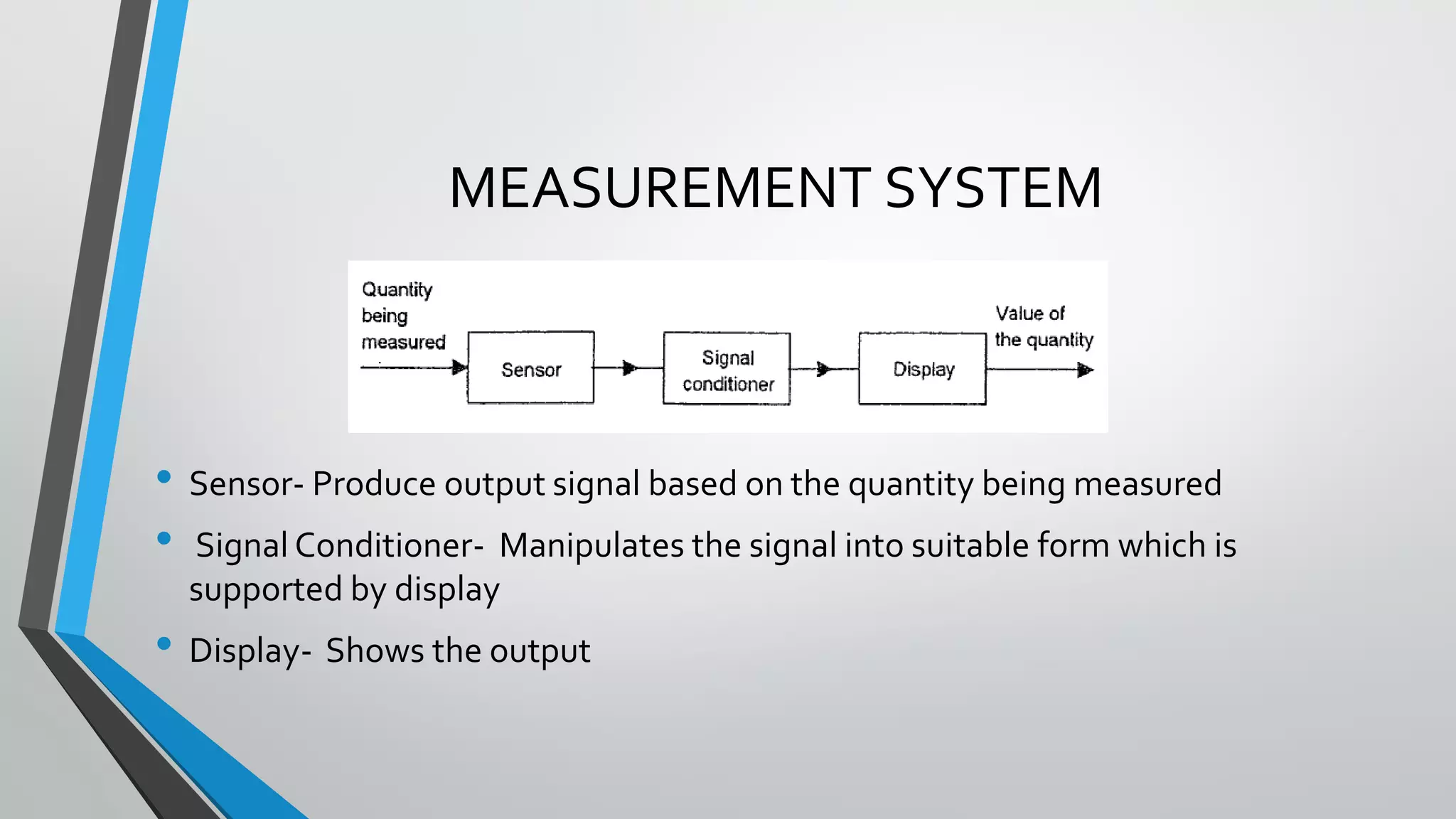 MEASUREMENT SYSTEM

Quantity being measured

Sensor

Signal conditioner

Display

Value of the quantity

• Sensor- Produce output signal based on the quantity being measured
• Signal Conditioner- Manipulates the signal into suitable form which is supported by display
• Display- Shows the output